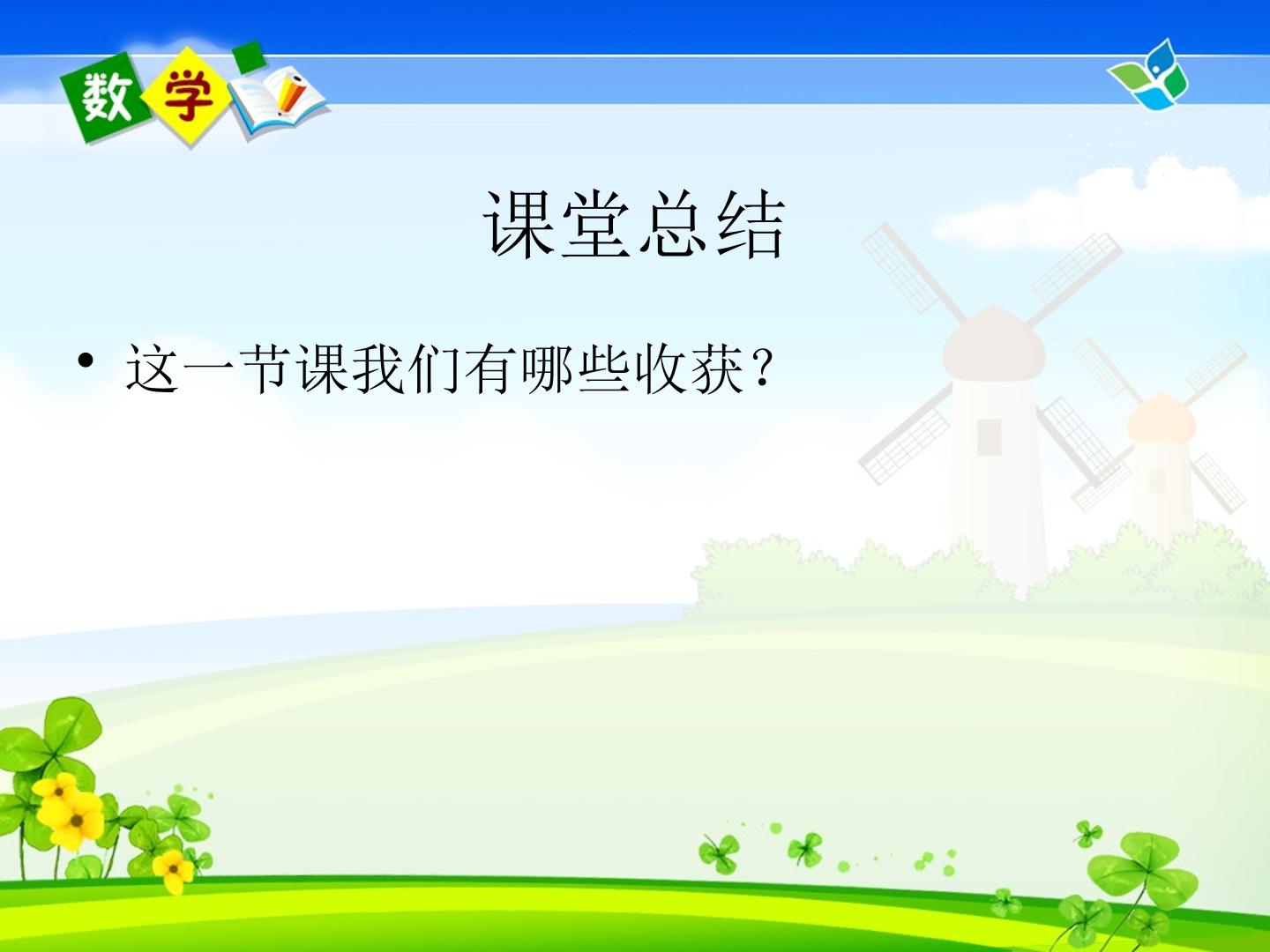 数学

课堂总结

• 这一节课我们有哪些收获？